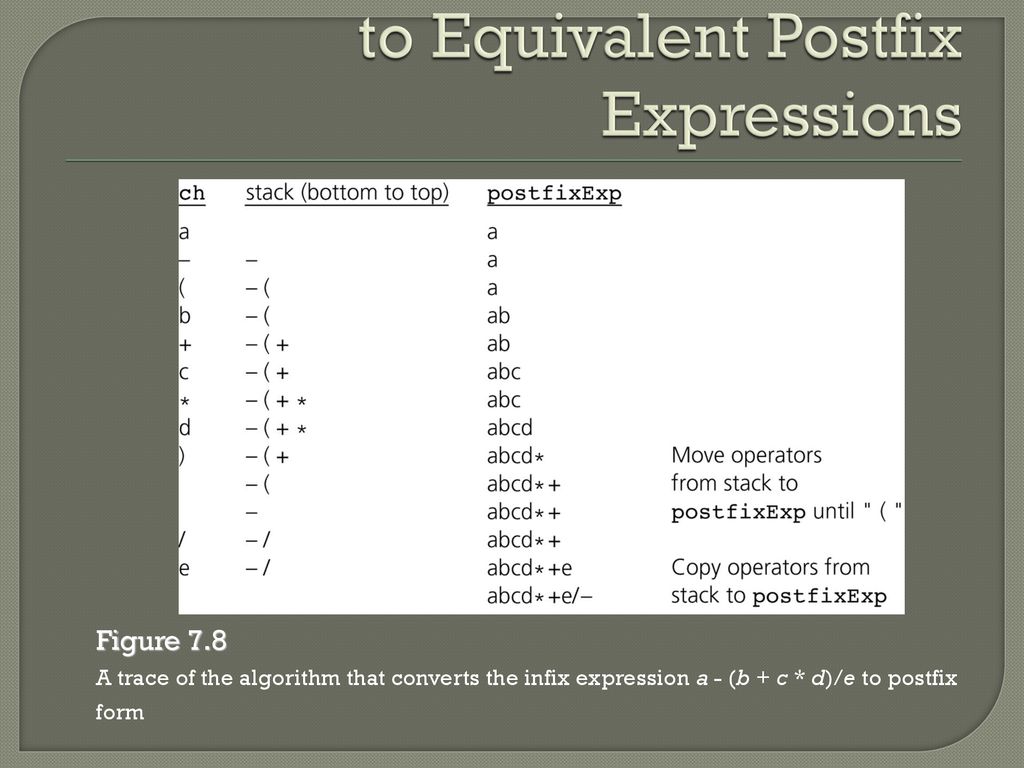 to Equivalent Postfix Expressions

| ch | stack (bottom to top) | postfixExp | |
|---|---|---|---|
| a | | a | |
| – | – | a | |
| ( | – ( | a | |
| b | – ( | ab | |
| + | – ( + | ab | |
| c | – ( + | abc | |
| * | – ( + * | abc | |
| d | – ( + * | abcd | |
| ) | – ( + | abcd* | Move operators |
| | – ( | abcd*+ | from stack to |
| | – | abcd*+ | postfixExp until " ( " |
| / | – / | abcd*+ | |
| e | – / | abcd*+e | Copy operators from |
| | | abcd*+e/– | stack to postfixExp |

Figure 7.8

A trace of the algorithm that converts the infix expression a - (b + c * d)/e to postfix form